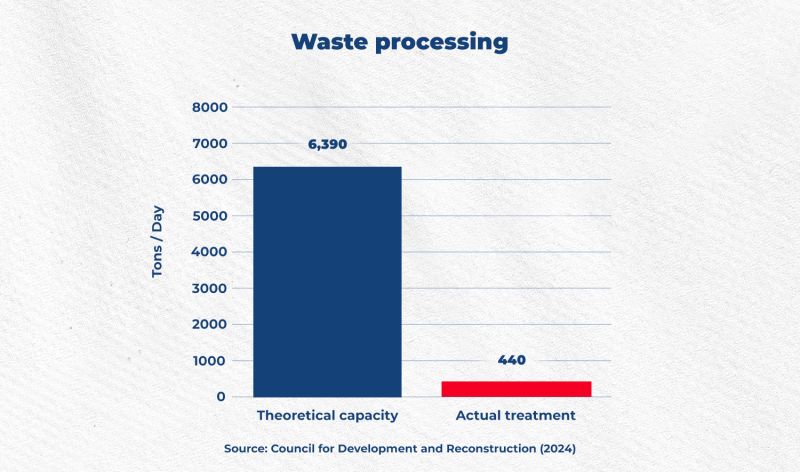 Waste processing

Tons / Day

8000
7000
6000
5000
4000
3000
2000
1000
0

6,390

440

Theoretical capacity

Actual treatment

Source: Council for Development and Reconstruction (2024)